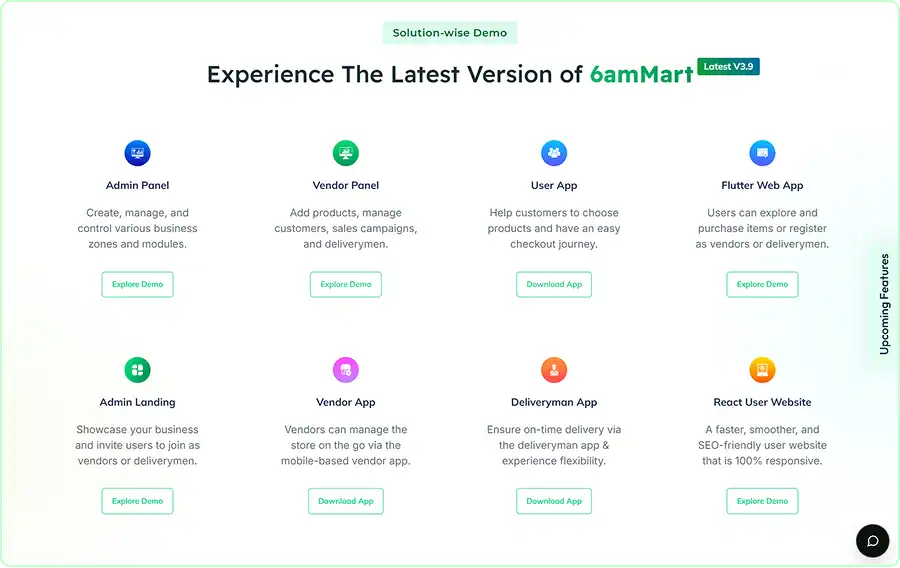 Solution-wise Demo

Experience The Latest Version of 6amMart Latest V3.9

Admin Panel

Create, manage, and control various business zones and modules.

Explore Demo

Vendor Panel

Add products, manage customers, sales campaigns, and deliverymen.

Explore Demo

User App

Help customers to choose products and have an easy checkout journey.

Download App

Flutter Web App

Users can explore and purchase items or register as vendors or deliverymen.

Explore Demo

Admin Landing

Showcase your business and invite users to join as vendors or deliverymen.

Explore Demo

Vendor App

Vendors can manage the store on the go via the mobile-based vendor app.

Download App

Deliveryman App

Ensure on-time delivery via the deliveryman app & experience flexibility.

Download App

React User Website

A faster, smoother, and SEO-friendly user website that is 100% responsive.

Explore Demo

Upcoming Features